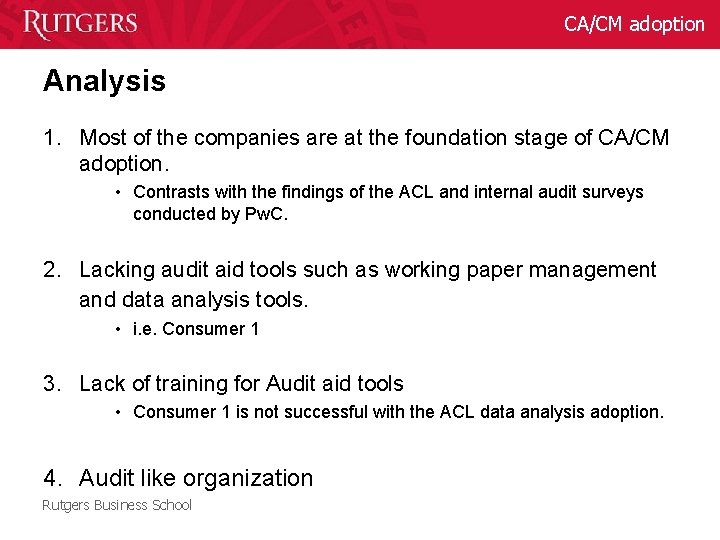 RUTGERS

CA/CM adoption

Analysis

1. Most of the companies are at the foundation stage of CA/CM adoption.

• Contrasts with the findings of the ACL and internal audit surveys conducted by PwC.

2. Lacking audit aid tools such as working paper management and data analysis tools.

• i.e. Consumer 1

3. Lack of training for Audit aid tools

• Consumer 1 is not successful with the ACL data analysis adoption.

4. Audit like organization

Rutgers Business School